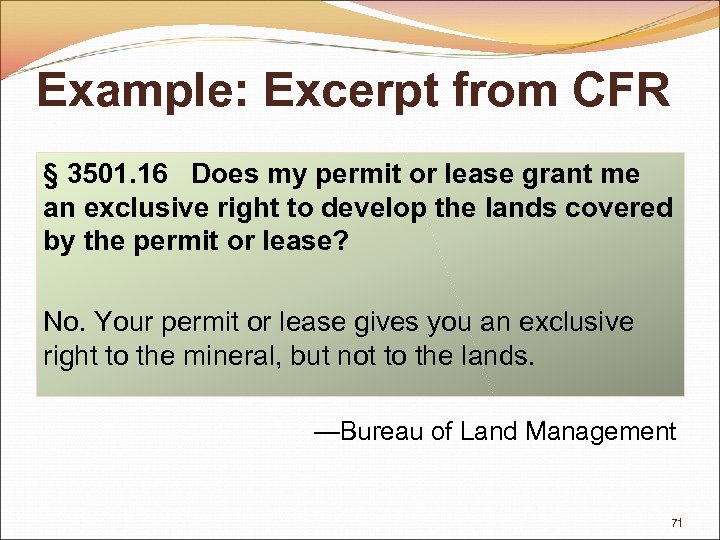 Example: Excerpt from CFR

§ 3501.16 Does my permit or lease grant me an exclusive right to develop the lands covered by the permit or lease?

No. Your permit or lease gives you an exclusive right to the mineral, but not to the lands.

—Bureau of Land Management

71